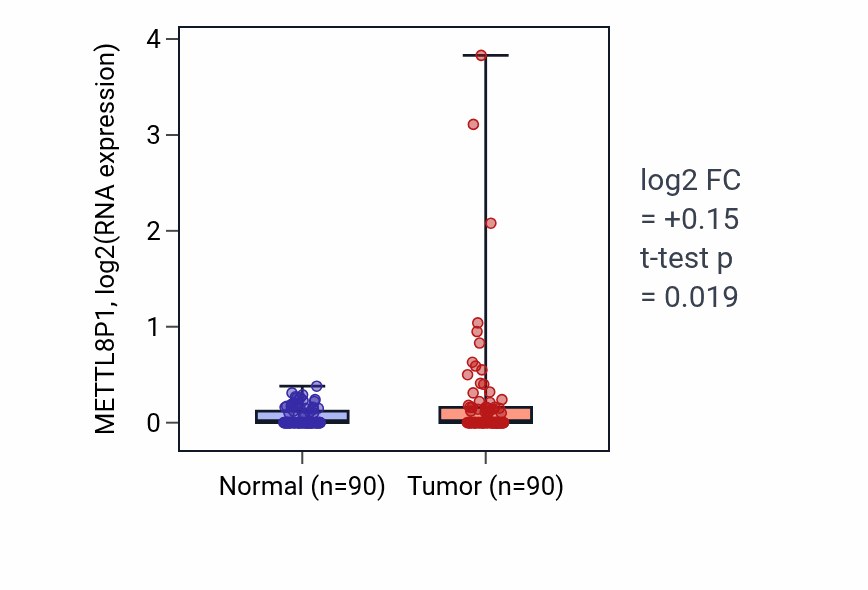 METTL8P1, log2(RNA expression)

4
3
2
1
0

Normal (n=90) Tumor (n=90)

log2 FC
= +0.15
t-test p
= 0.019